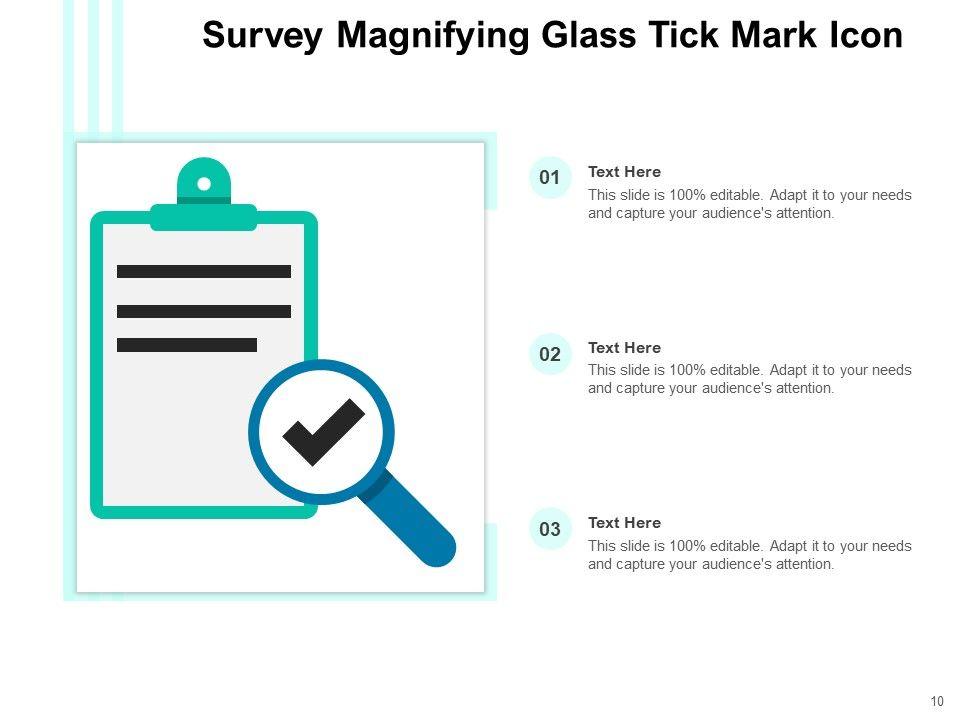 Survey Magnifying Glass Tick Mark Icon

01

Text Here

This slide is 100% editable. Adapt it to your needs and capture your audience's attention.

02

Text Here

This slide is 100% editable. Adapt it to your needs and capture your audience's attention.

03

Text Here

This slide is 100% editable. Adapt it to your needs and capture your audience's attention.

10